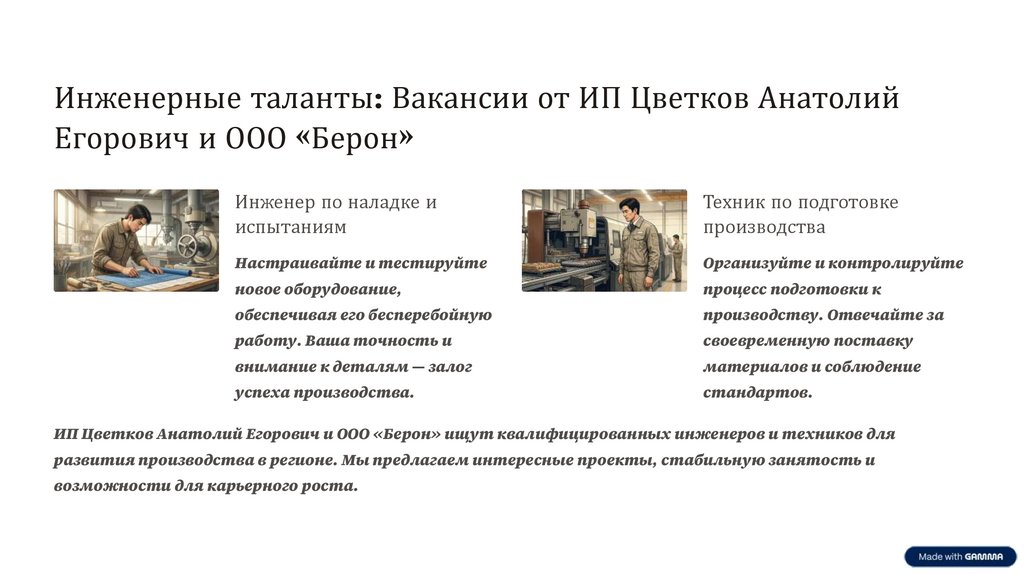 Инженерные таланты: Вакансии от ИП Цветков Анатолий Егорович и ООО «Берон»

Инженер по наладке и испытаниям

Настраивайте и тестируйте новое оборудование, обеспечивая его бесперебойную работу. Ваша точность и внимание к деталям — залог успеха производства.

Техник по подготовке производства

Организуйте и контролируйте процесс подготовки к производству. Отвечайте за своевременную поставку материалов и соблюдение стандартов.

ИП Цветков Анатолий Егорович и ООО «Берон» ищут квалифицированных инженеров и техников для развития производства в регионе. Мы предлагаем интересные проекты, стабильную занятость и возможности для карьерного роста.

Made with GAMMA